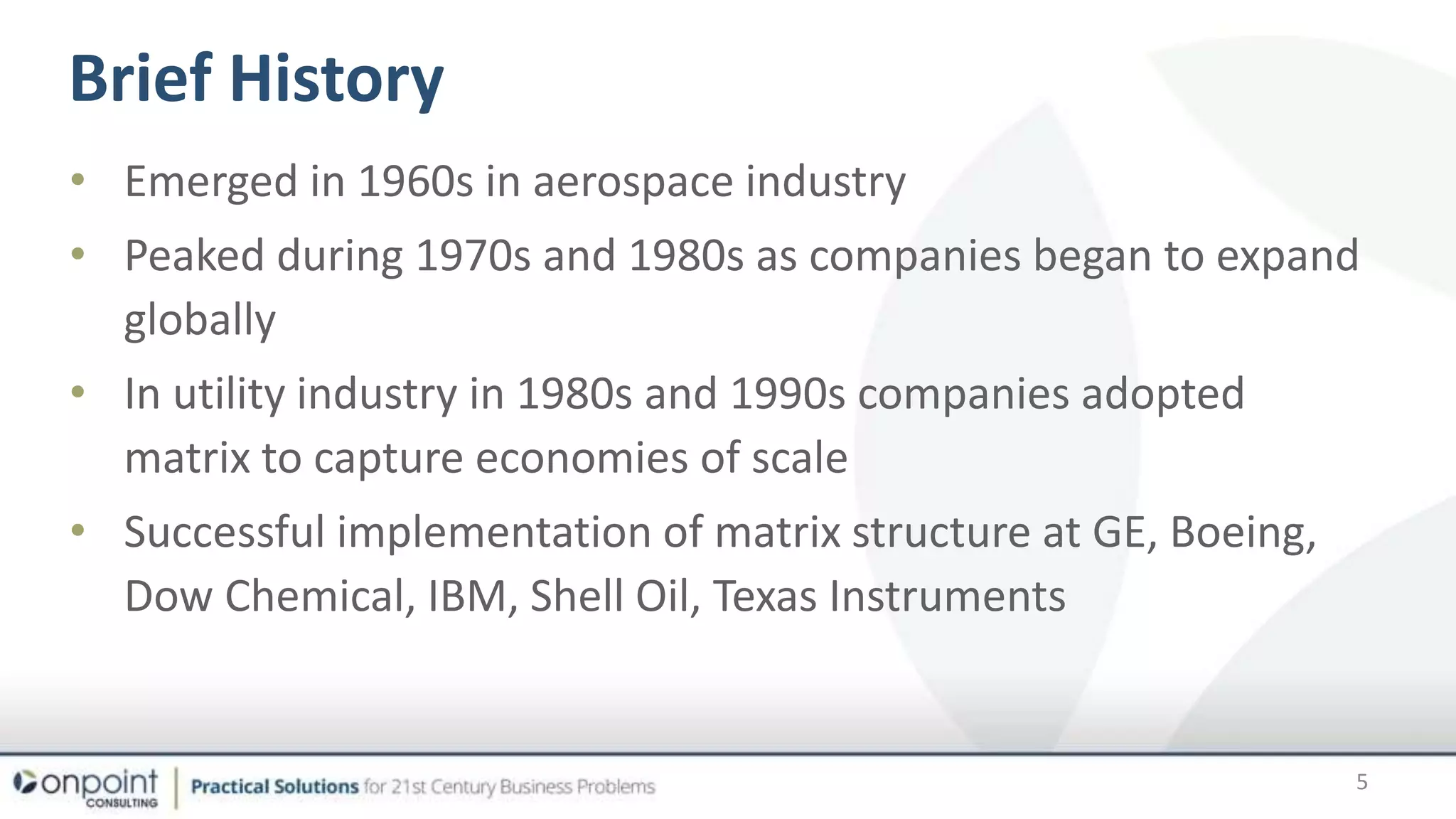 Brief History

• Emerged in 1960s in aerospace industry
• Peaked during 1970s and 1980s as companies began to expand globally
• In utility industry in 1980s and 1990s companies adopted matrix to capture economies of scale
• Successful implementation of matrix structure at GE, Boeing, Dow Chemical, IBM, Shell Oil, Texas Instruments

onpoint CONSULTING | Practical Solutions for 21st Century Business Problems

5